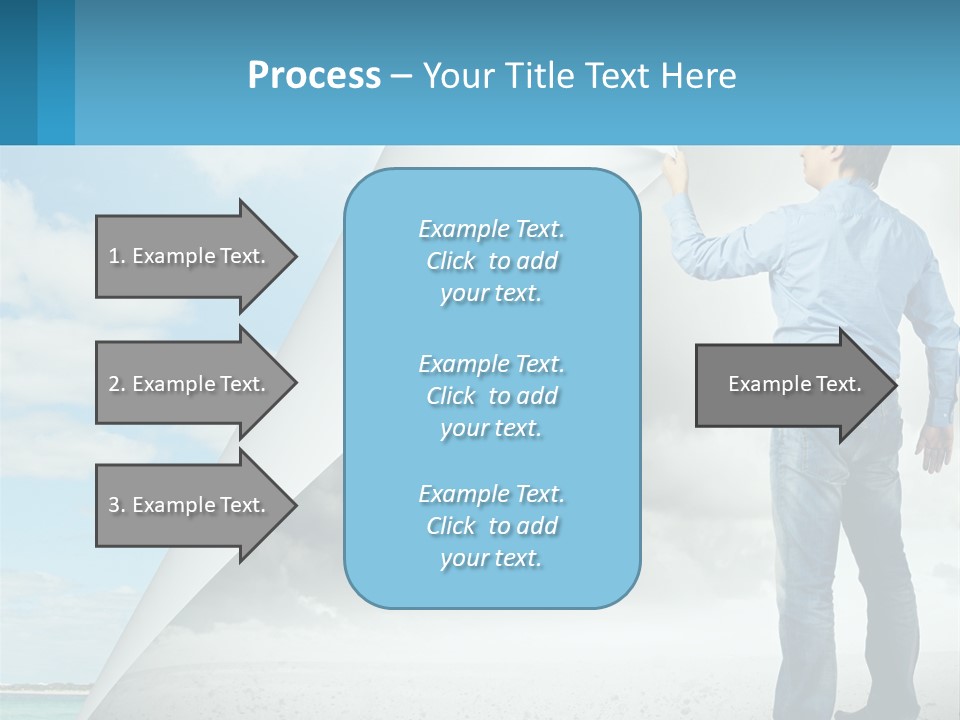 Process – Your Title Text Here

1. Example Text.

2. Example Text.

3. Example Text.

Example Text. Click to add your text.

Example Text. Click to add your text.

Example Text. Click to add your text.

Example Text.